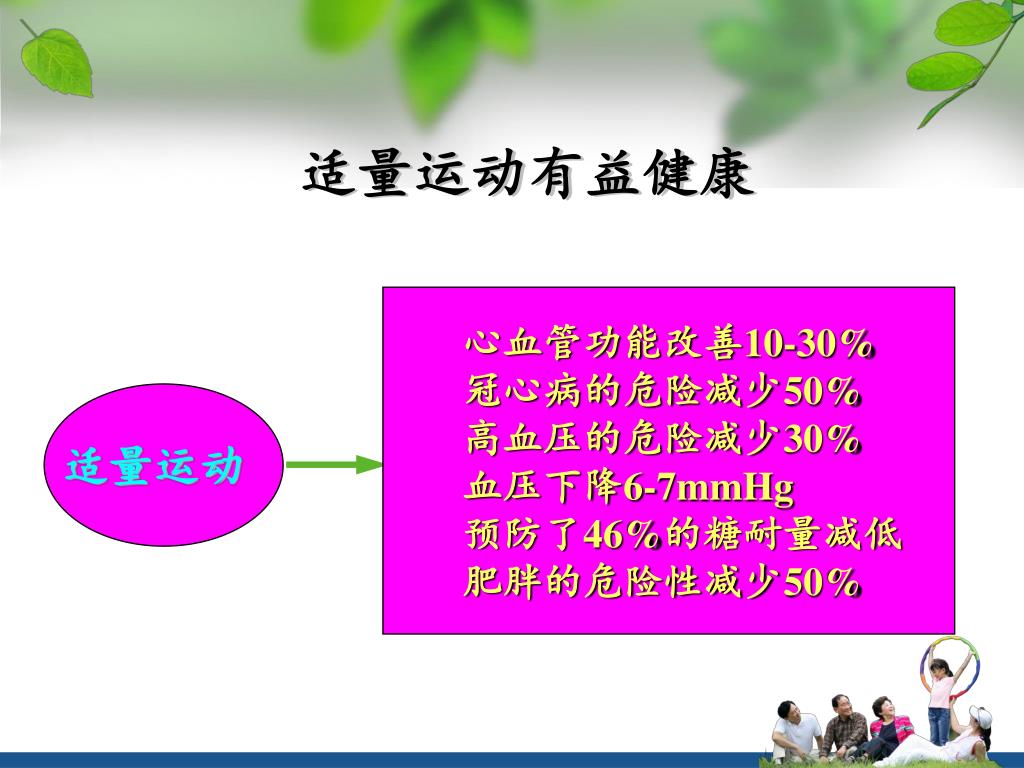 适量运动有益健康

适量运动

心血管功能改善10-30%
冠心病的危险减少50%
高血压的危险减少30%
血压下降6-7mmHg
预防了46%的糖耐量减低
肥胖的危险性减少50%